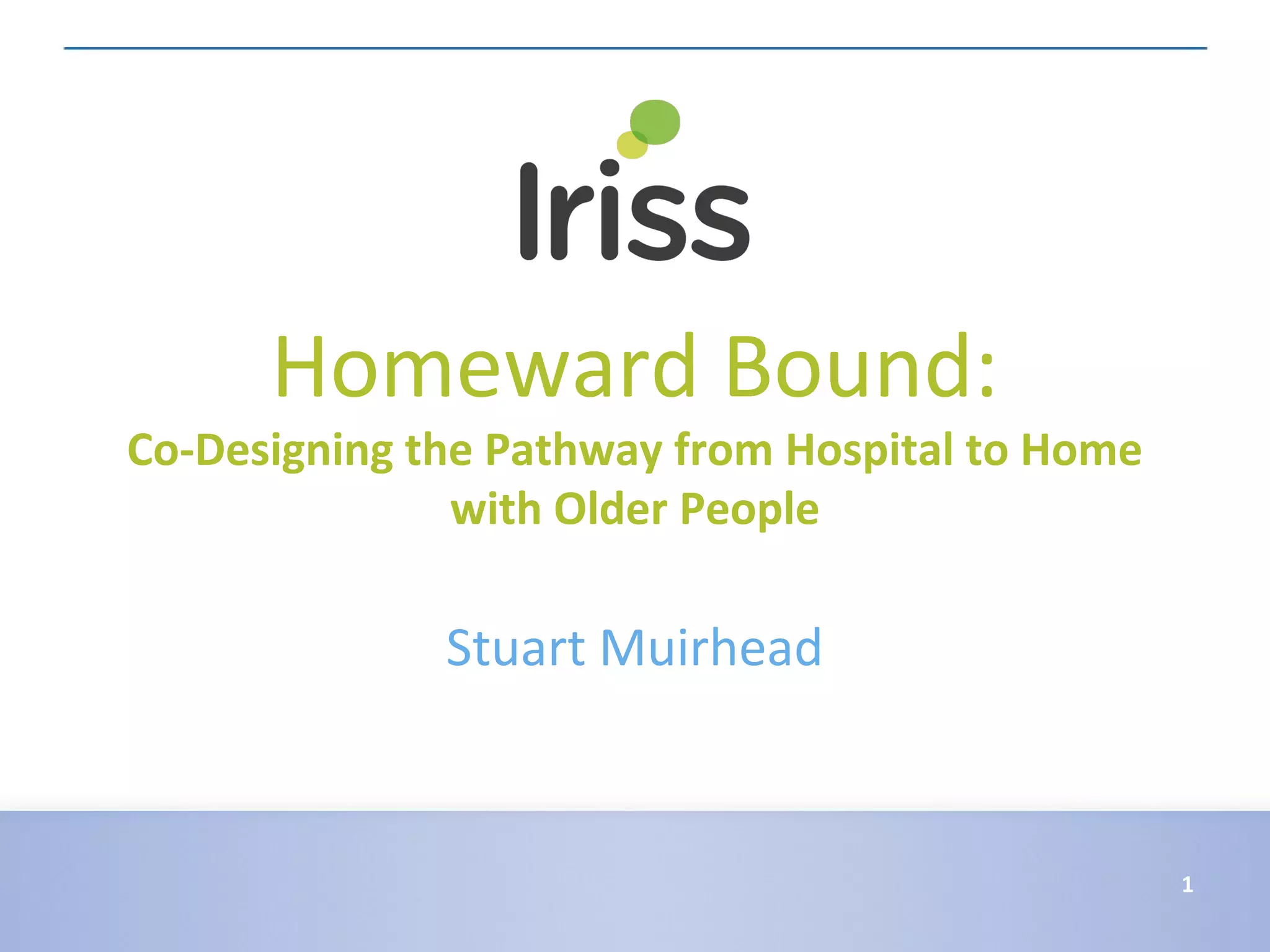 Iriss

Homeward Bound:

Co-Designing the Pathway from Hospital to Home with Older People

Stuart Muirhead

1